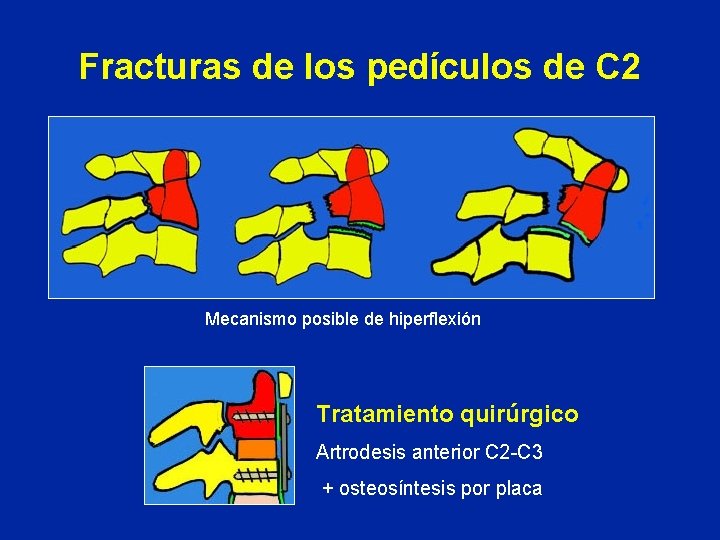 Fracturas de los pedículos de C2

Mecanismo posible de hiperflexión

Tratamiento quirúrgico

Artrodesis anterior C2-C3

+ osteosíntesis por placa